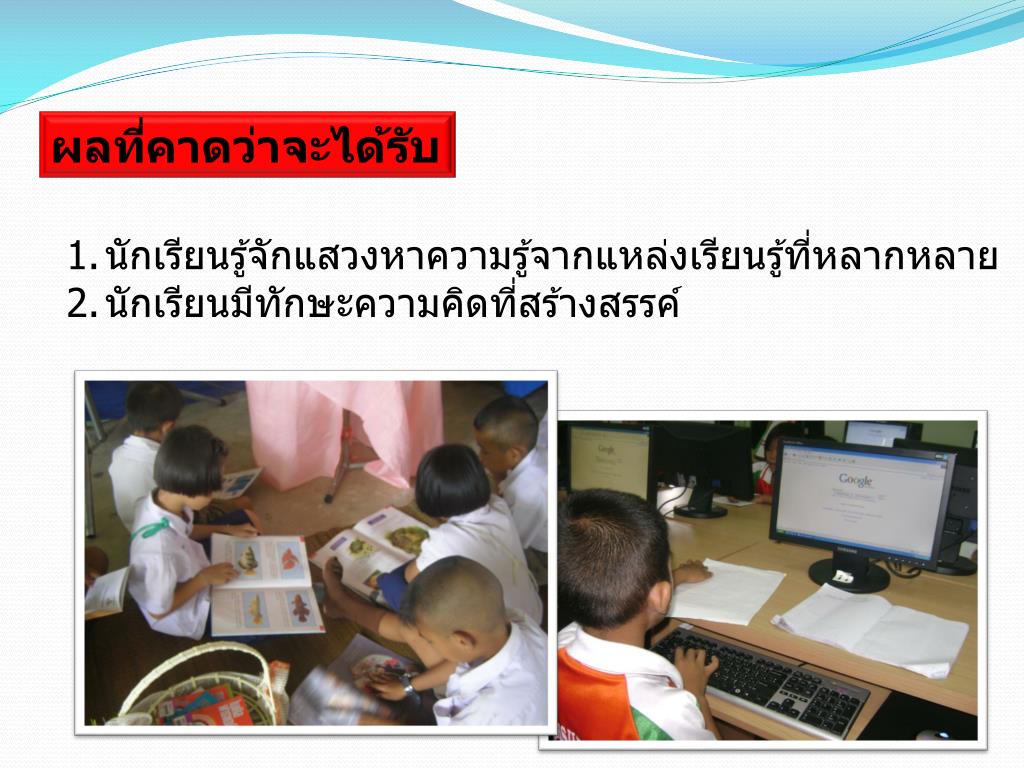 ผลที่คาดว่าจะได้รับ

1. นักเรียนรู้จักแสวงหาความรู้จากแหล่งเรียนรู้ที่หลากหลาย
2. นักเรียนมีทักษะความคิดที่สร้างสรรค์

Google

Google